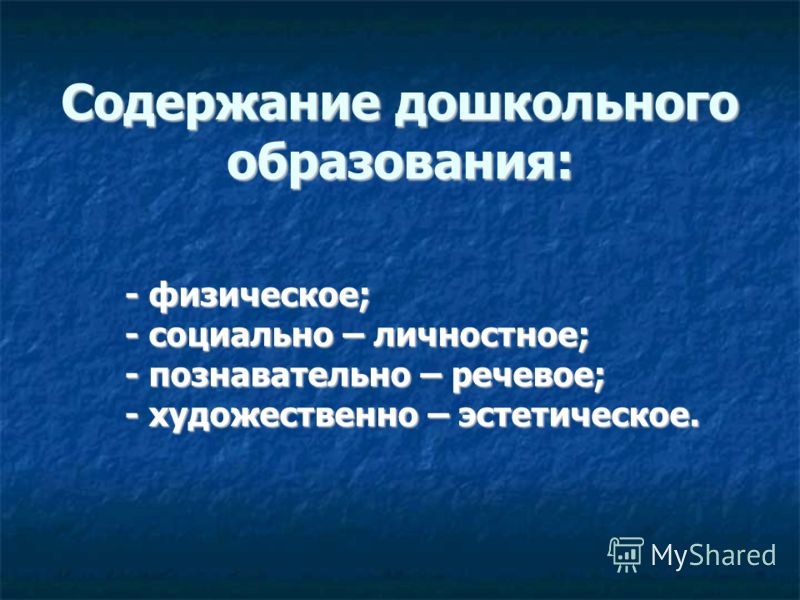 Содержание дошкольного образования:

- физическое;
- социально – личностное;
- познавательно – речевое;
- художественно – эстетическое.

MyShared